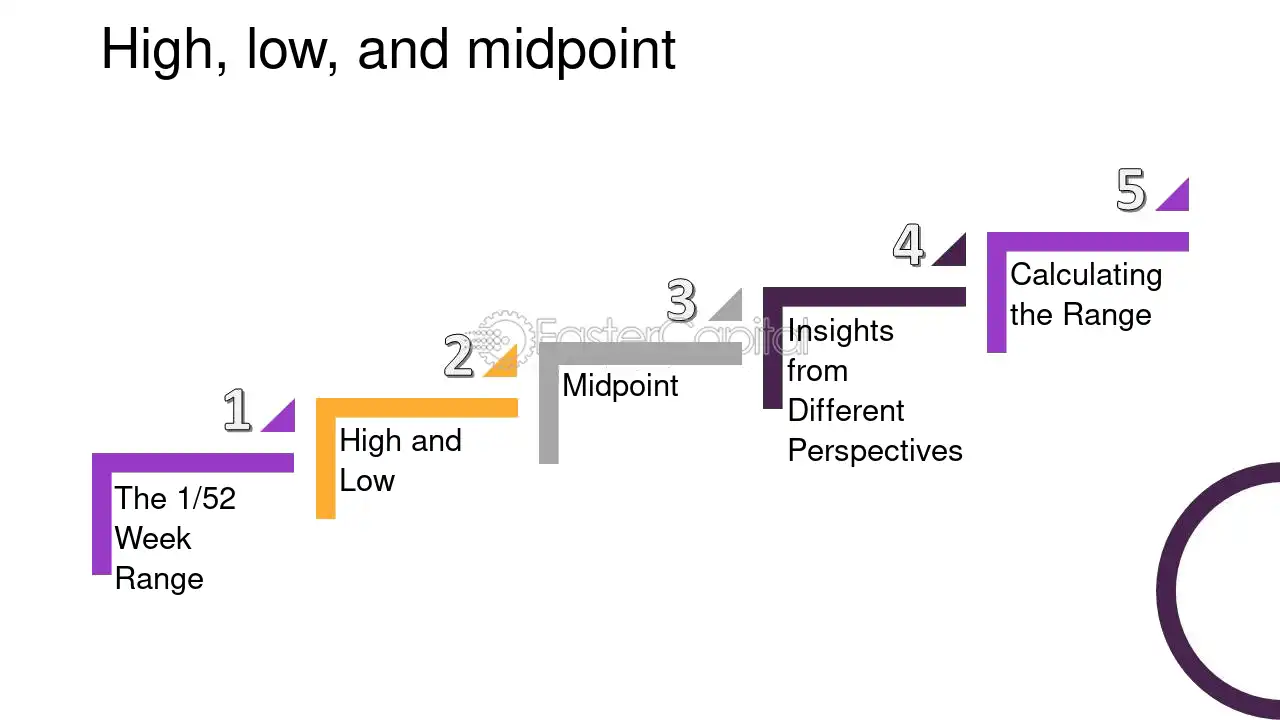 High, low, and midpoint

1

The 1/52 Week Range

2

High and Low

3

Midpoint

4

Insights from Different Perspectives

5

Calculating the Range

FasterCapital